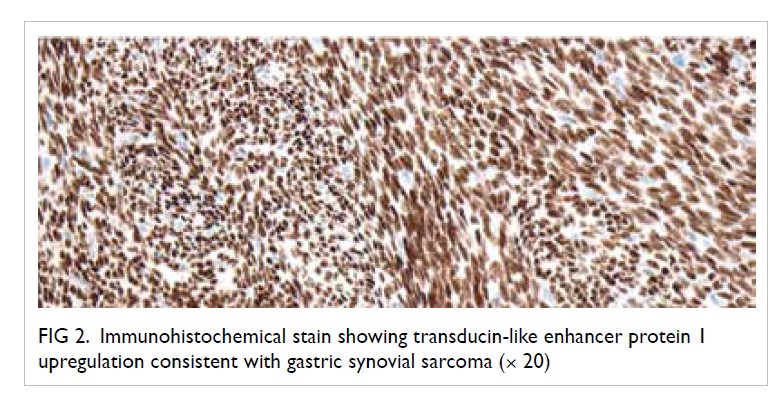 FIG 2. Immunohistochemical stain showing transducin-like enhancer protein 1 upregulation consistent with gastric synovial sarcoma ($\times$ 20)